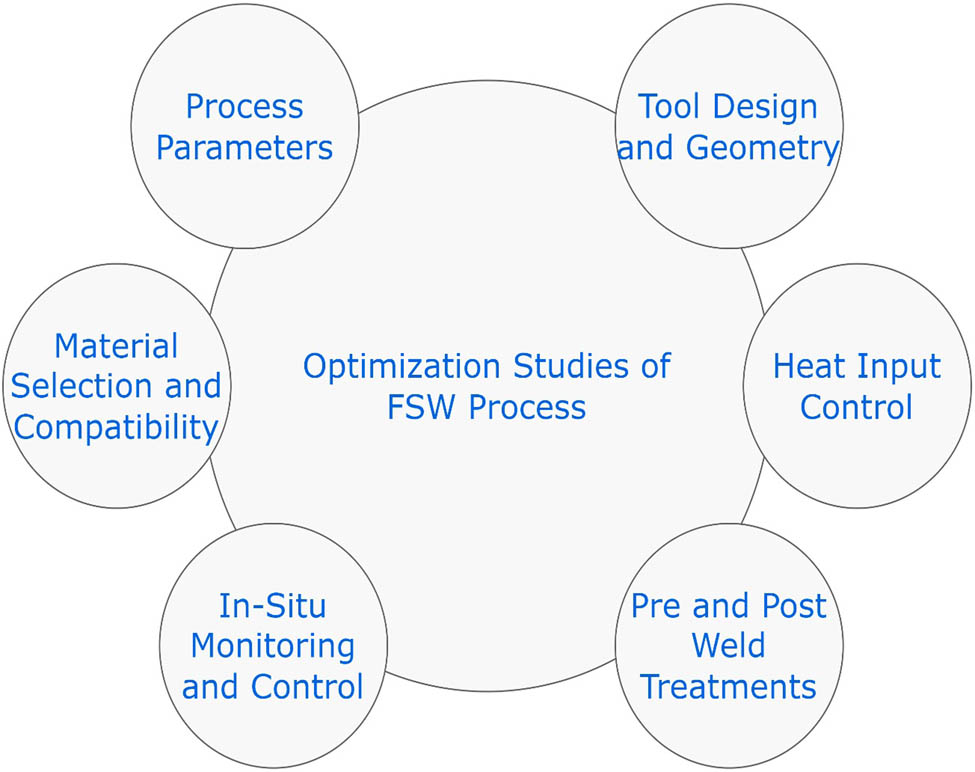 Process Parameters

Tool Design and Geometry

Material Selection and Compatibility

Optimization Studies of FSW Process

Heat Input Control

In-Situ Monitoring and Control

Pre and Post Weld Treatments